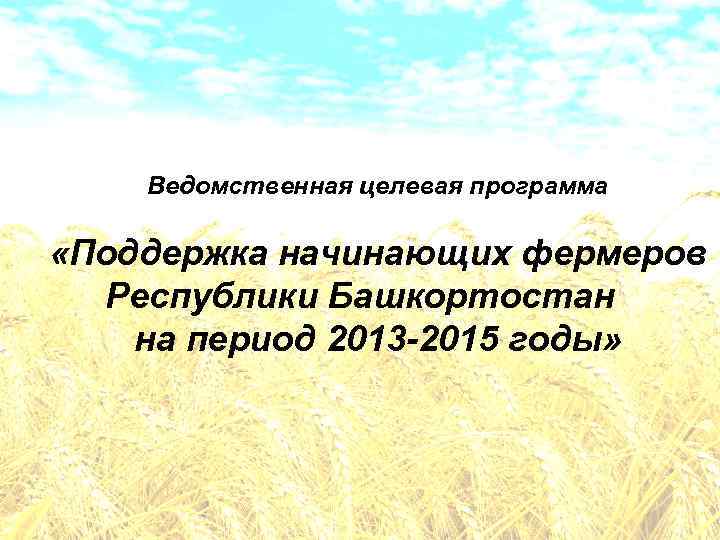 Ведомственная целевая программа

«Поддержка начинающих фермеров Республики Башкортостан на период 2013-2015 годы»